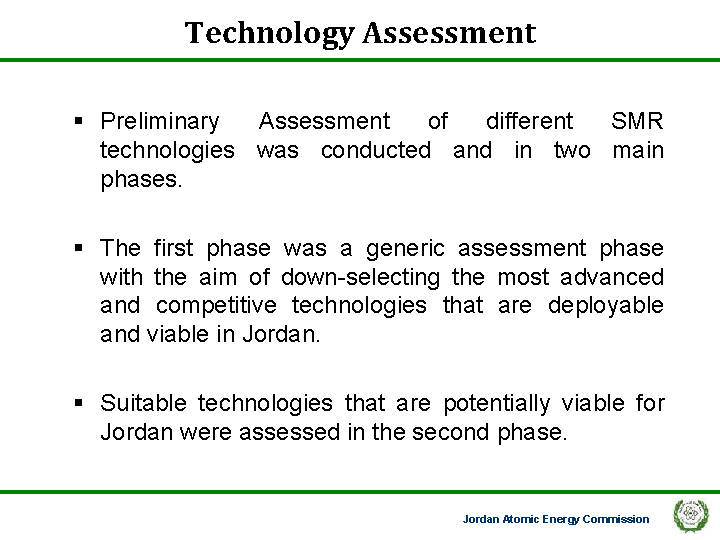 Technology Assessment

▪ Preliminary Assessment of different SMR technologies was conducted and in two main phases.

▪ The first phase was a generic assessment phase with the aim of down-selecting the most advanced and competitive technologies that are deployable and viable in Jordan.

▪ Suitable technologies that are potentially viable for Jordan were assessed in the second phase.

Jordan Atomic Energy Commission